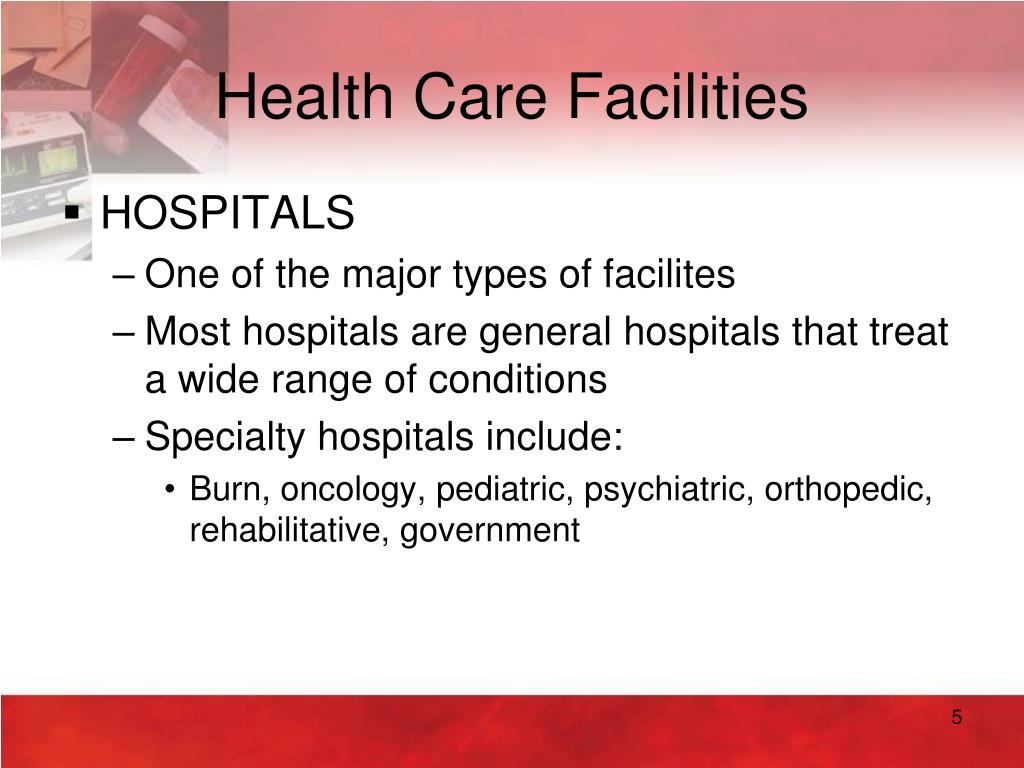 Health Care Facilities

▪ HOSPITALS
– One of the major types of facilites
– Most hospitals are general hospitals that treat a wide range of conditions
– Specialty hospitals include:
• Burn, oncology, pediatric, psychiatric, orthopedic, rehabilitative, government

5